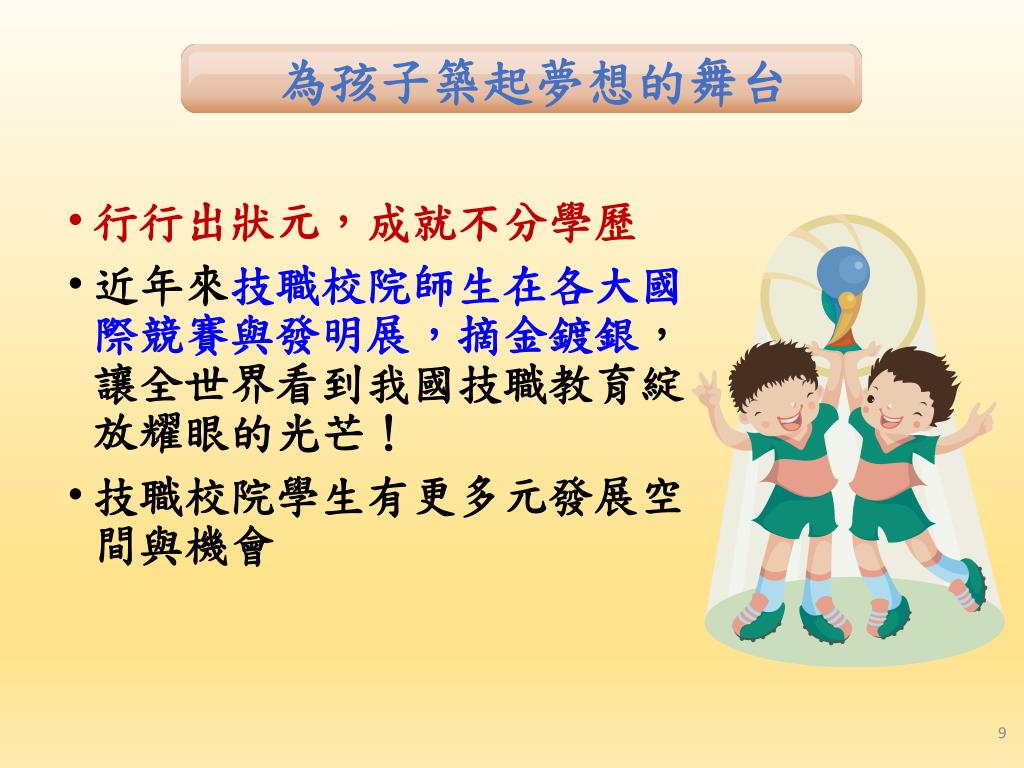 為孩子築起夢想的舞台

• 行行出狀元，成就不分學歷

• 近年來技職校院師生在各大國際競賽與發明展，摘金鍍銀，讓全世界看到我國技職教育綻放耀眼的光芒！

• 技職校院學生有更多元發展空間與機會

9